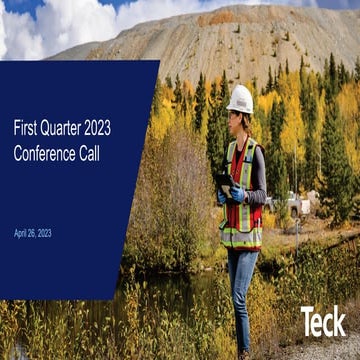 First Quarter 2023
Conference Call

April 26, 2023

Teck